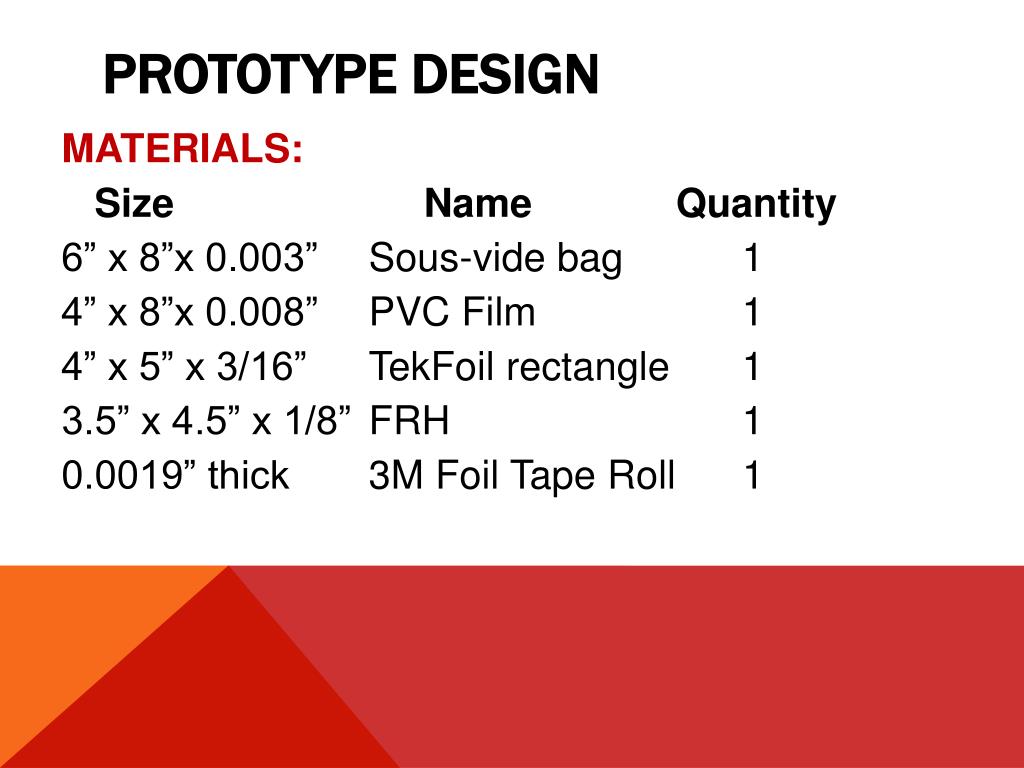 PROTOTYPE DESIGN

MATERIALS:

| Size | Name | Quantity |
|---|---|---|
| 6” x 8”x 0.003” | Sous-vide bag | 1 |
| 4” x 8”x 0.008” | PVC Film | 1 |
| 4” x 5” x 3/16” | TekFoil rectangle | 1 |
| 3.5” x 4.5” x 1/8” | FRH | 1 |
| 0.0019” thick | 3M Foil Tape Roll | 1 |